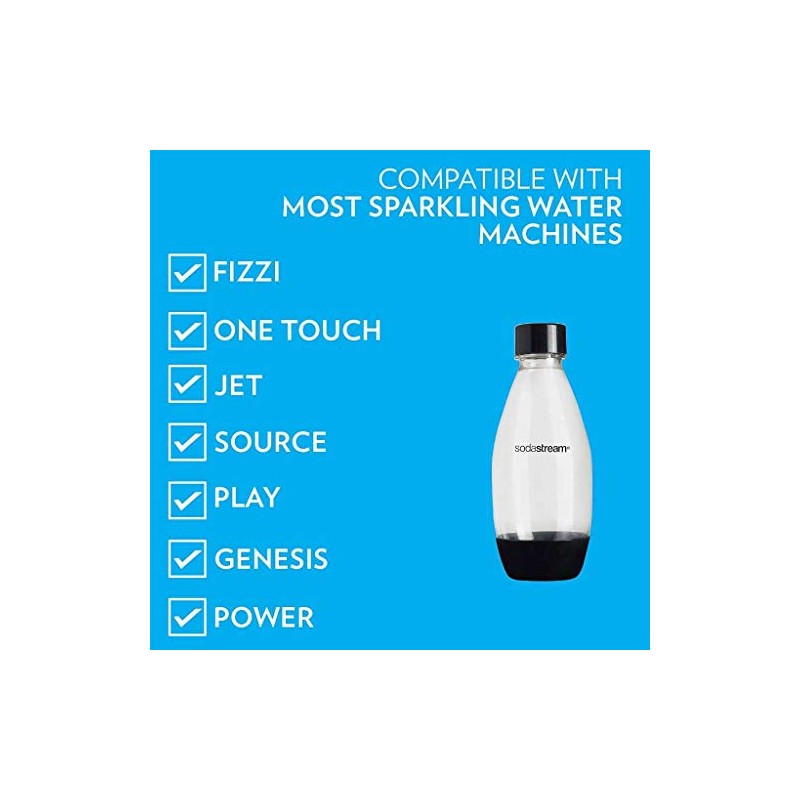 COMPATIBLE WITH
MOST SPARKLING WATER MACHINES

FIZZI

ONE TOUCH

JET

SOURCE

PLAY

GENESIS

POWER

sodastream®